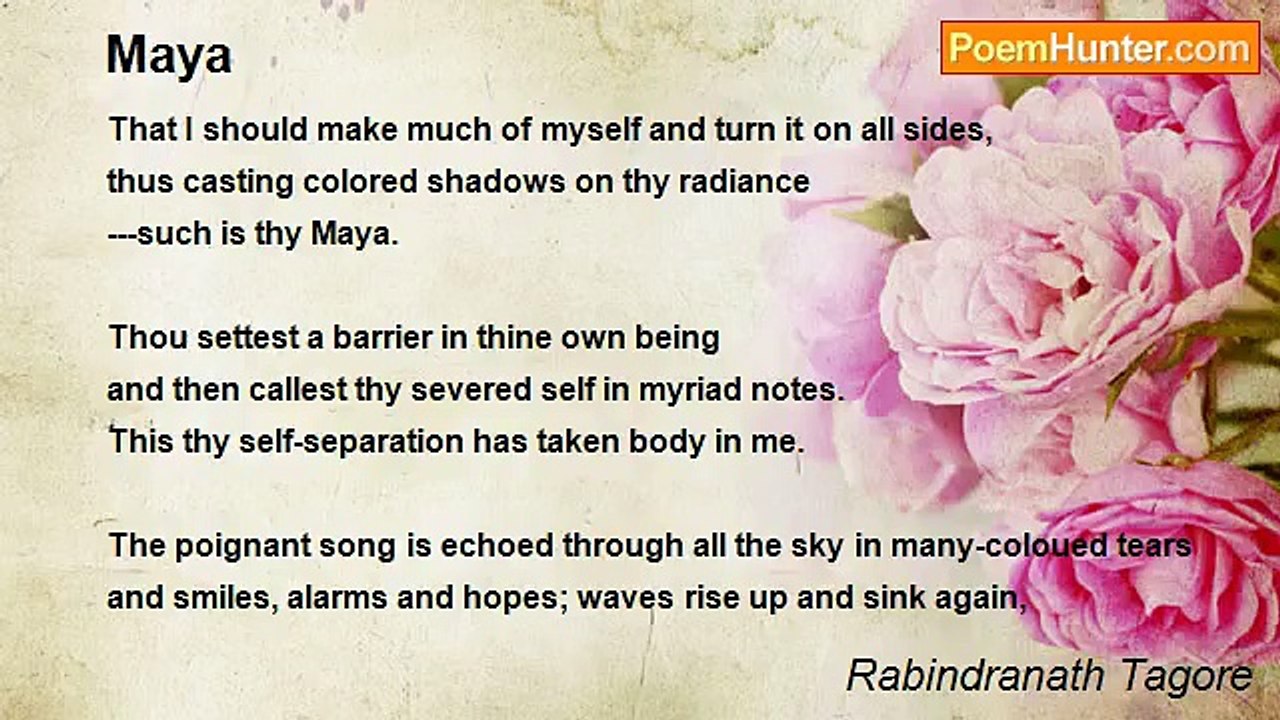 Maya

PoemHunter.com

That I should make much of myself and turn it on all sides,
thus casting colored shadows on thy radiance
---such is thy Maya.

Thou settest a barrier in thine own being
and then callest thy severed self in myriad notes.
This thy self-separation has taken body in me.

The poignant song is echoed through all the sky in many-coloued tears
and smiles, alarms and hopes; waves rise up and sink again,

Rabindranath Tagore